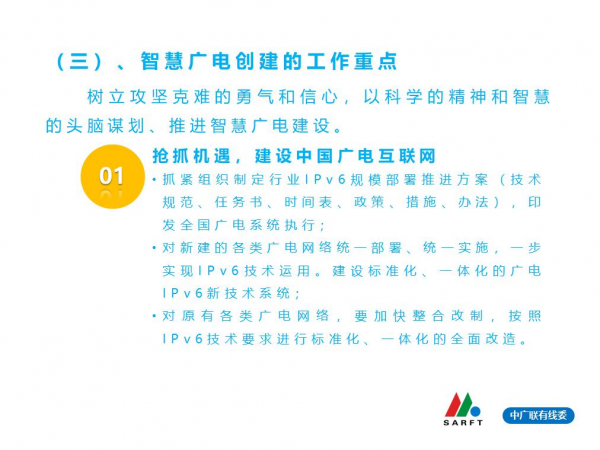 （三）、智慧广电创建的工作重点

树立攻坚克难的勇气和信心，以科学的精神和智慧的头脑谋划、推进智慧广电建设。

01

抢抓机遇，建设中国广电互联网

• 抓紧组织制定行业IPv6规模部署推进方案（技术规范、任务书、时间表、政策、措施、办法），印发全国广电系统执行；

• 对新建的各类广电网络统一部署、统一实施，一步实现IPv6技术运用。建设标准化、一体化的广电IPv6新技术系统；

• 对原有各类广电网络，要加快整合改制，按照IPv6技术要求进行标准化、一体化的全面改造。

SARFT

中广联有线委